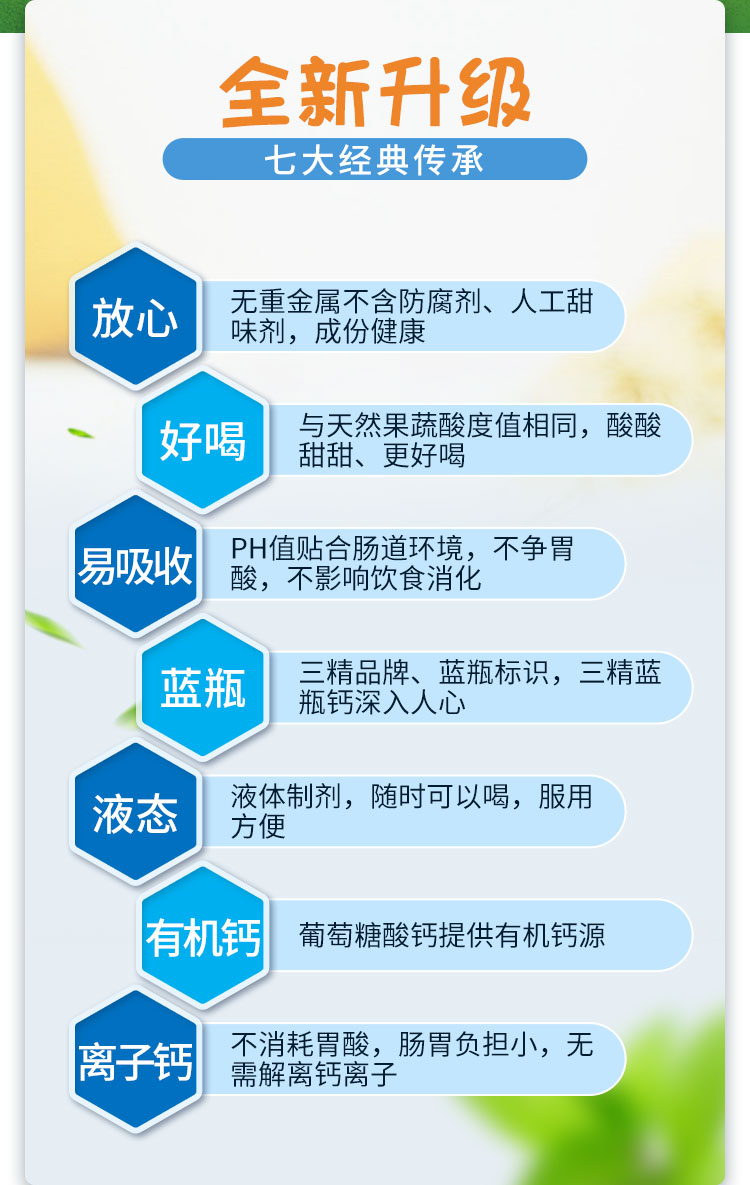 全新升级

七大经典传承

放心

无重金属不含防腐剂、人工甜味剂，成份健康

好喝

与天然果蔬酸度值相同，酸酸甜甜、更好喝

易吸收

PH值贴合肠道环境，不争胃酸，不影响饮食消化

蓝瓶

三精品牌、蓝瓶标识，三精蓝瓶钙深入人心

液态

液体制剂，随时可以喝，服用方便

有机钙

葡萄糖酸钙提供有机钙源

离子钙

不消耗胃酸，肠胃负担小，无需解离钙离子